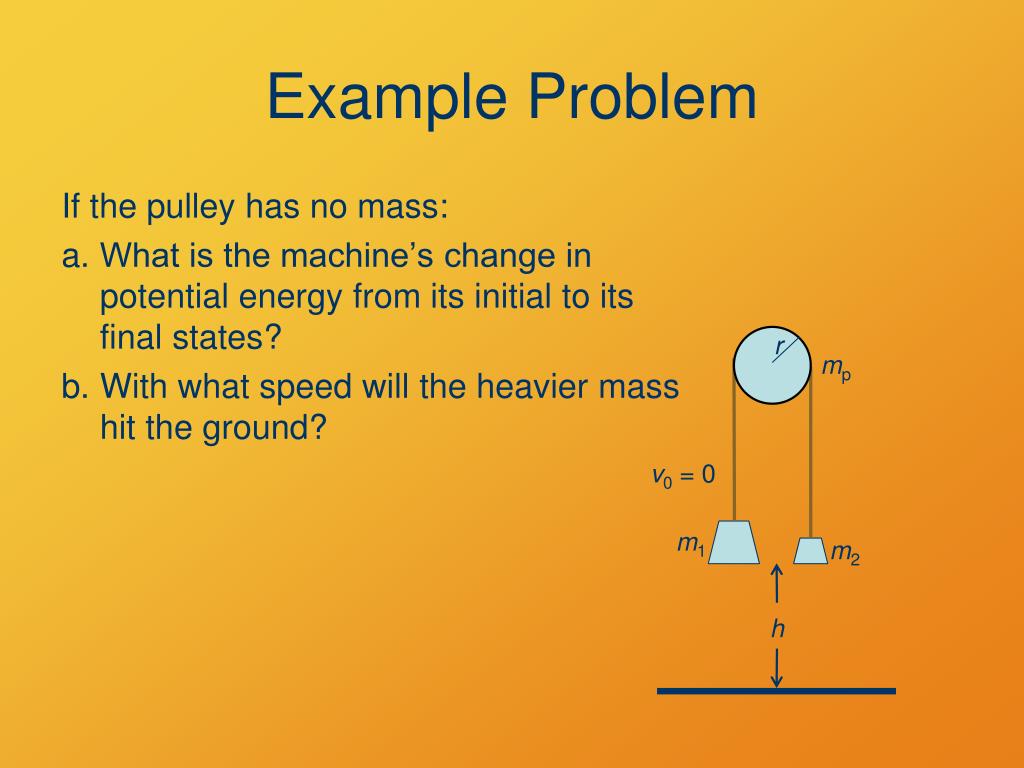 Example Problem

If the pulley has no mass:

a. What is the machine’s change in potential energy from its initial to its final states?

b. With what speed will the heavier mass hit the ground?

$r$

$m_p$

$v_0 = 0$

$m_1$

$m_2$

$h$